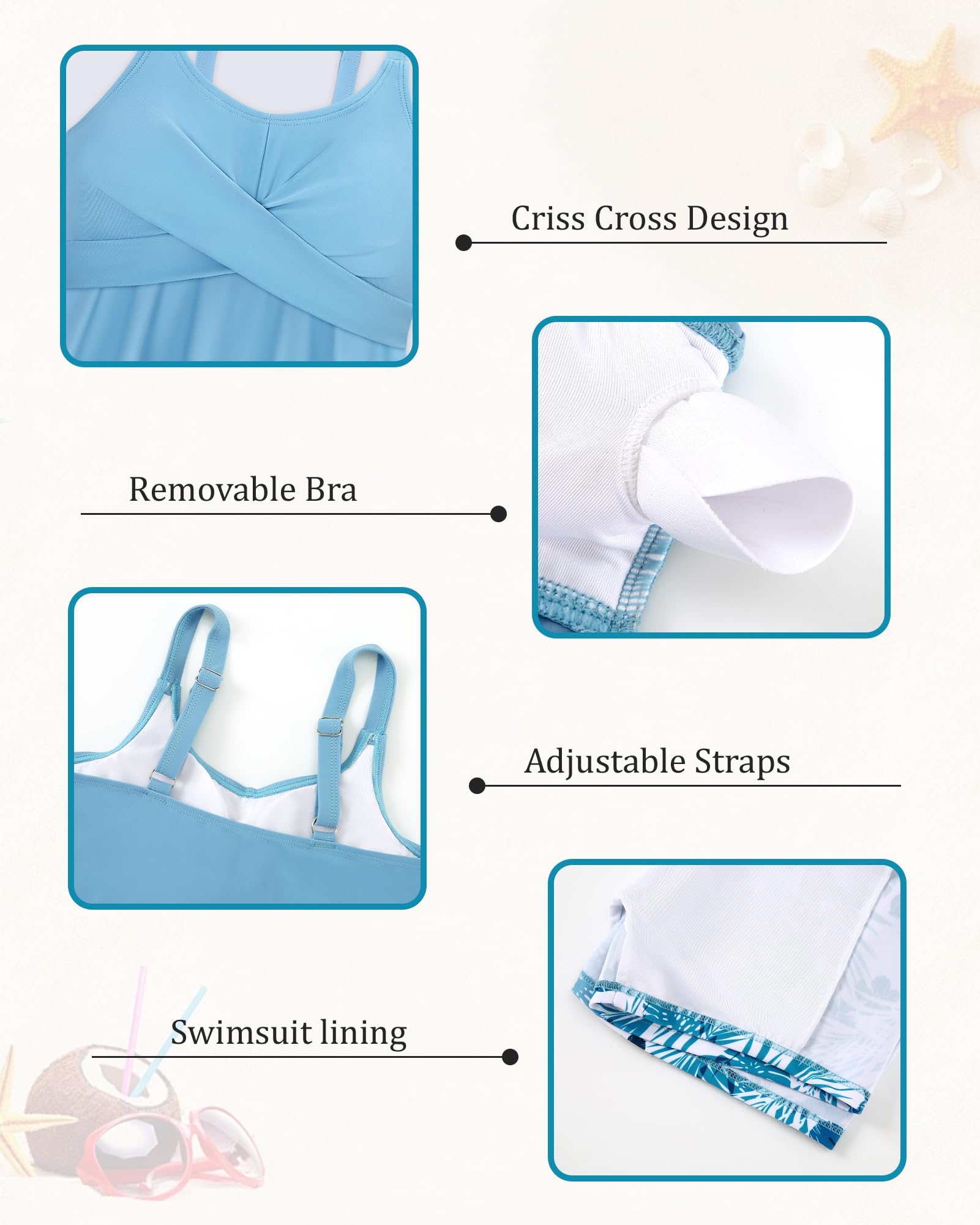 Criss Cross Design

Removable Bra

Adjustable Straps

Swimsuit lining